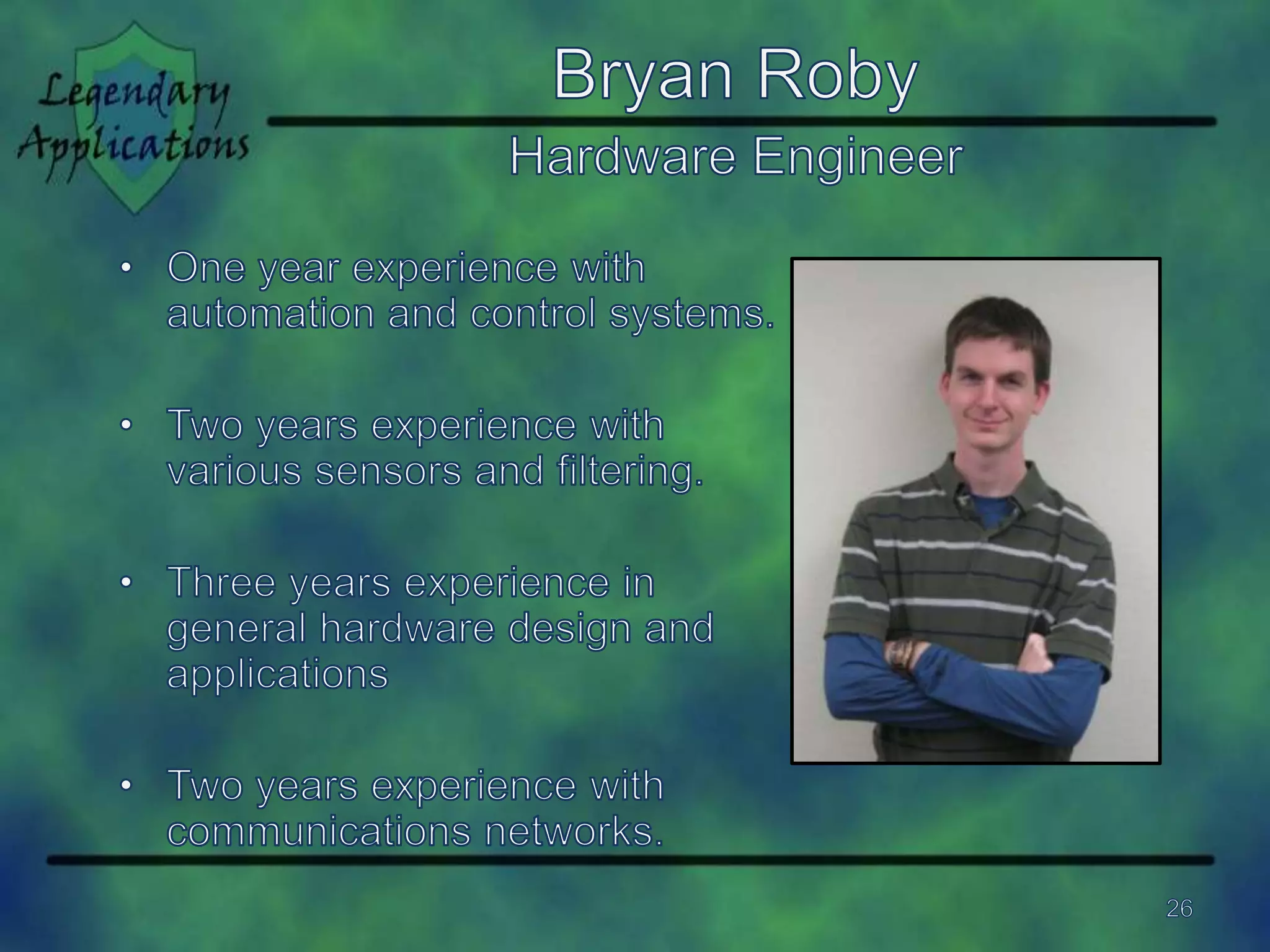 Legendary Applications

Bryan Roby

Hardware Engineer

• One year experience with automation and control systems.

• Two years experience with various sensors and filtering.

• Three years experience in general hardware design and applications

• Two years experience with communications networks.

26